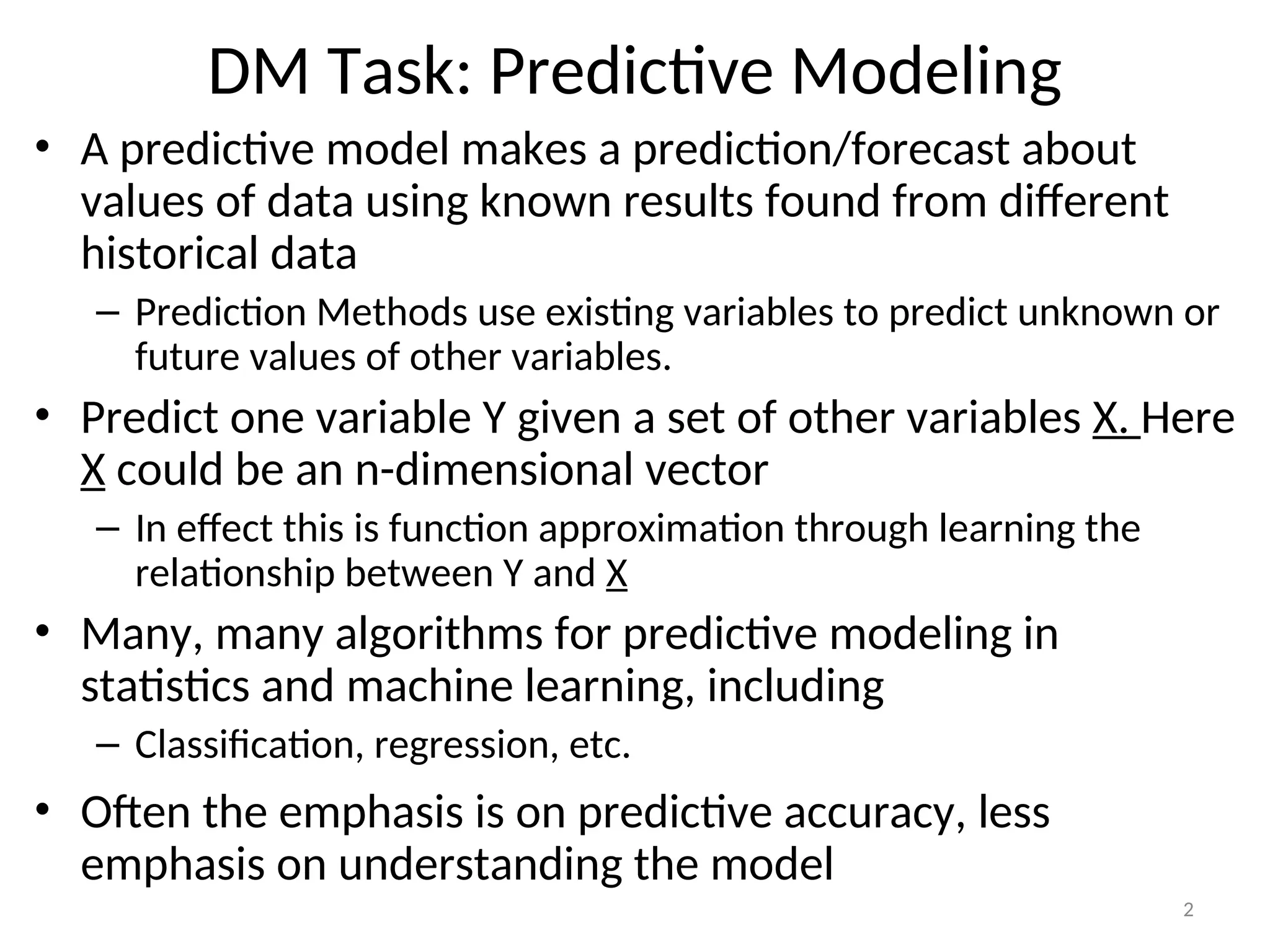 DM Task: Predictive Modeling

• A predictive model makes a prediction/forecast about values of data using known results found from different historical data
– Prediction Methods use existing variables to predict unknown or future values of other variables.

• Predict one variable Y given a set of other variables X. Here X could be an n-dimensional vector
– In effect this is function approximation through learning the relationship between Y and X

• Many, many algorithms for predictive modeling in statistics and machine learning, including
– Classification, regression, etc.

• Often the emphasis is on predictive accuracy, less emphasis on understanding the model

2